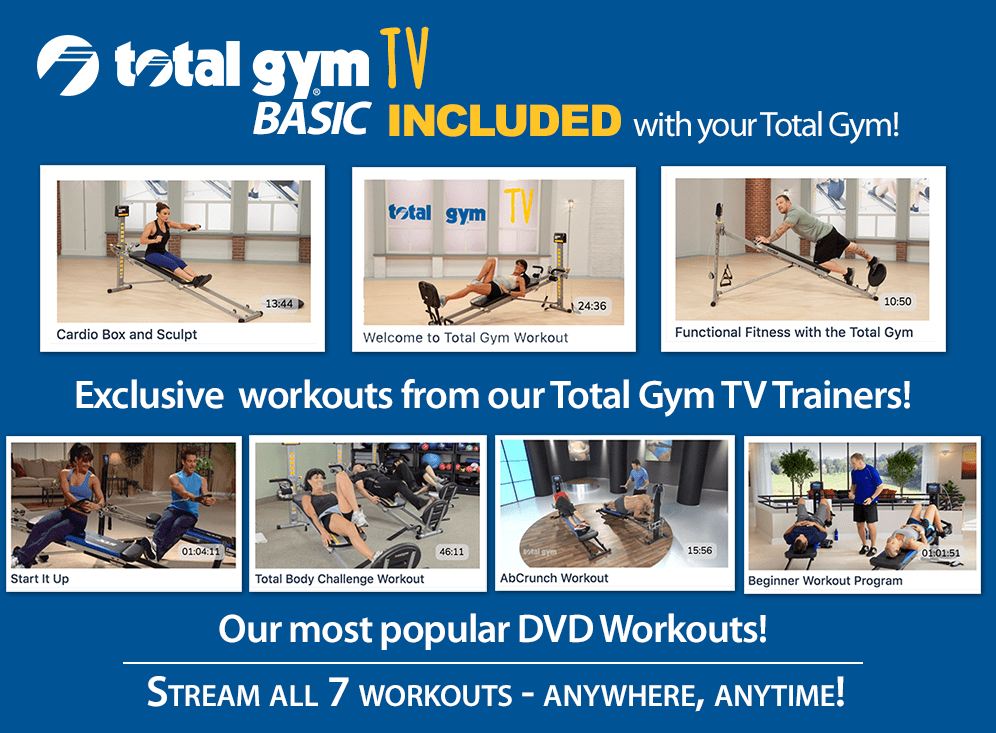 total gym TV
BASIC INCLUDED with your Total Gym!

13:44
Cardio Box and Sculpt

total gym TV
24:36
Welcome to Total Gym Workout

10:50
Functional Fitness with the Total Gym

Exclusive workouts from our Total Gym TV Trainers!

01:04:11
Start It Up

46:11
Total Body Challenge Workout

total gym
15:56
AbCrunch Workout

01:01:51
Beginner Workout Program

Our most popular DVD Workouts!

STREAM ALL 7 WORKOUTS - ANYWHERE, ANYTIME!